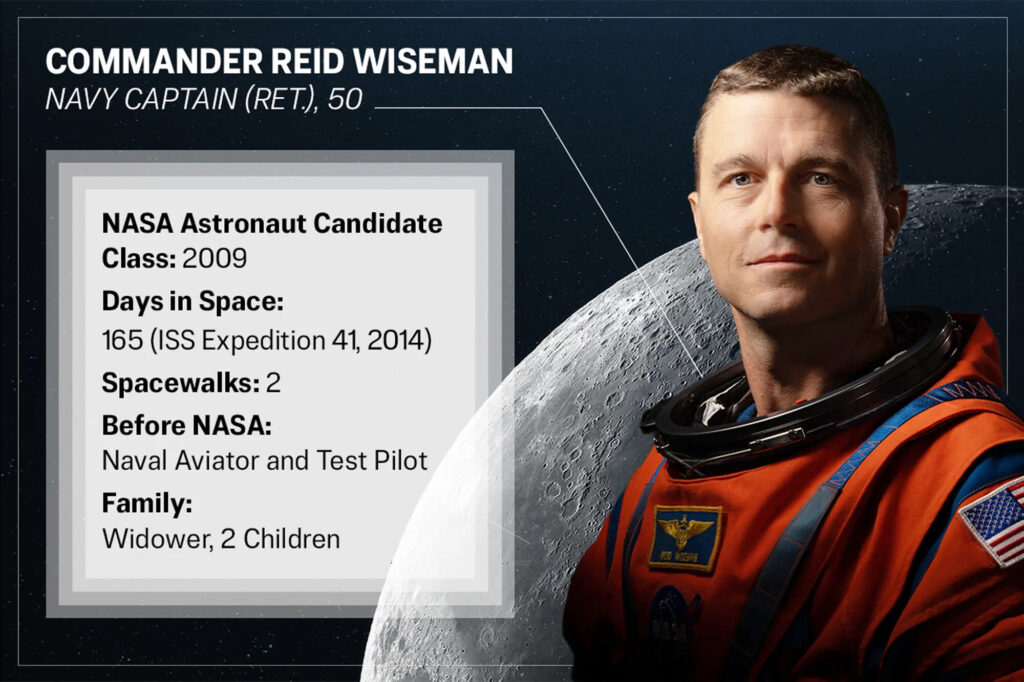 COMMANDER REID WISEMAN
NAVY CAPTAIN (RET.), 50

NASA Astronaut Candidate Class: 2009

Days in Space:
165 (ISS Expedition 41, 2014)

Spacewalks: 2

Before NASA:
Naval Aviator and Test Pilot

Family:
Widower, 2 Children

REID WISEMAN